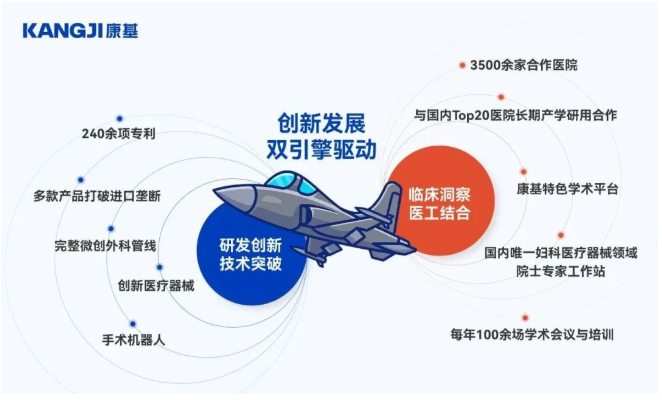 KANGJI康基

创新发展
双引擎驱动

240余项专利

多款产品打破进口垄断

完整微创外科管线

创新医疗器械

手术机器人

研发创新
技术突破

临床洞察
医工结合

3500余家合作医院

与国内Top20医院长期产学研用合作

康基特色学术平台

国内唯一妇科医疗器械领域
院士专家工作站

每年100余场学术会议与培训